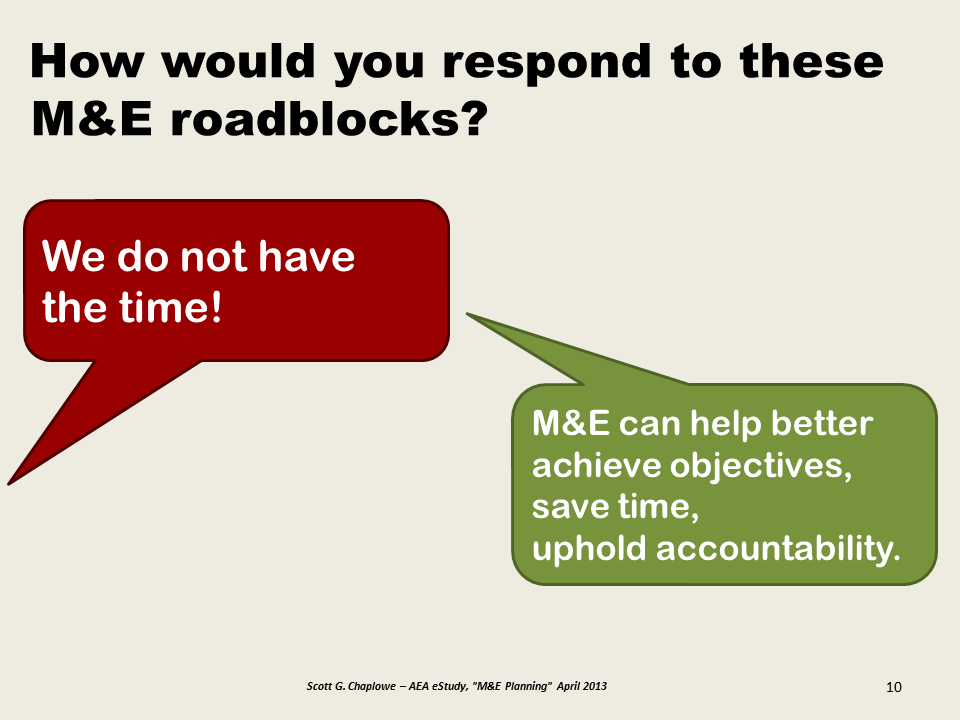 How would you respond to these M&E roadblocks?

We do not have the time!

M&E can help better achieve objectives,
save time,
uphold accountability.

Scott G. Chaplowe – AEA eStudy, "M&E Planning" April 2013

10